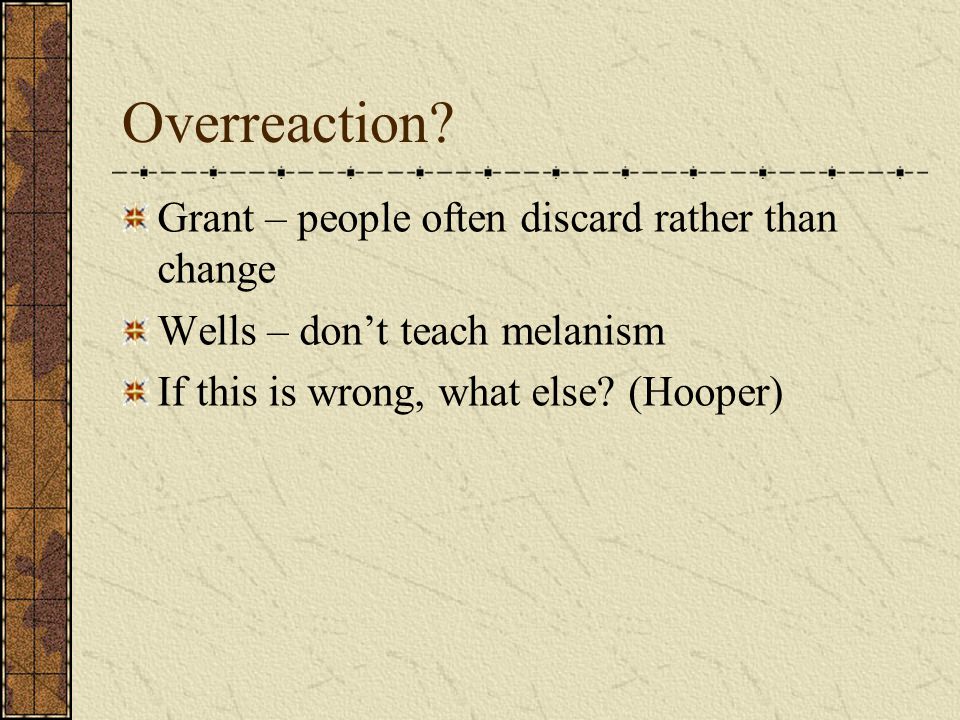 Overreaction?

Grant – people often discard rather than change

Wells – don’t teach melanism

If this is wrong, what else? (Hooper)